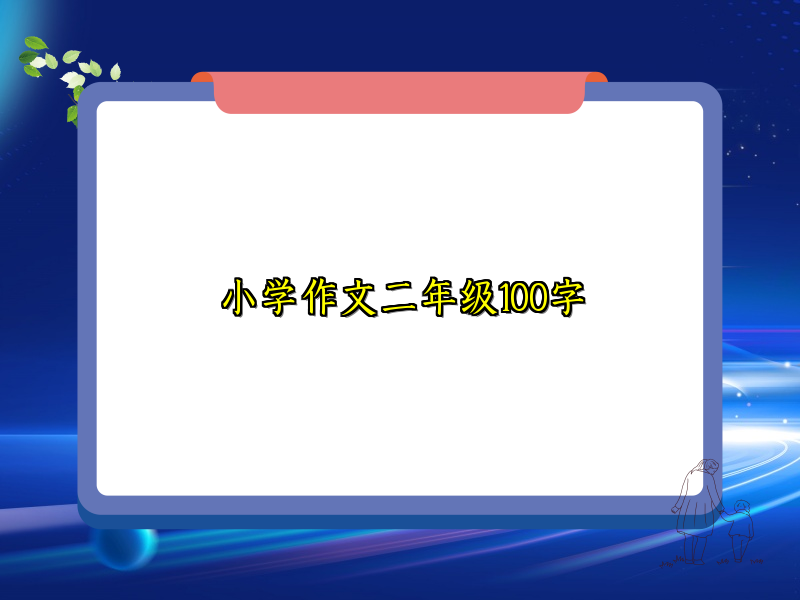 小学作文二年级100字